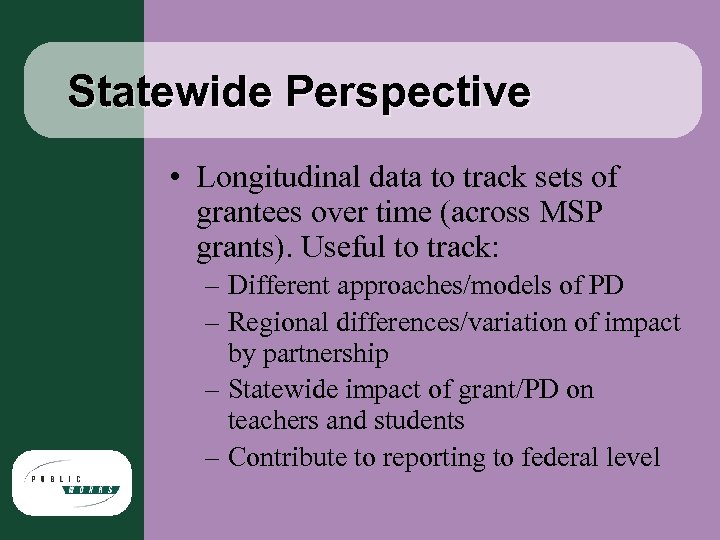 Statewide Perspective

• Longitudinal data to track sets of grantees over time (across MSP grants). Useful to track:
– Different approaches/models of PD
– Regional differences/variation of impact by partnership
– Statewide impact of grant/PD on teachers and students
– Contribute to reporting to federal level

PUBLIC WORKS